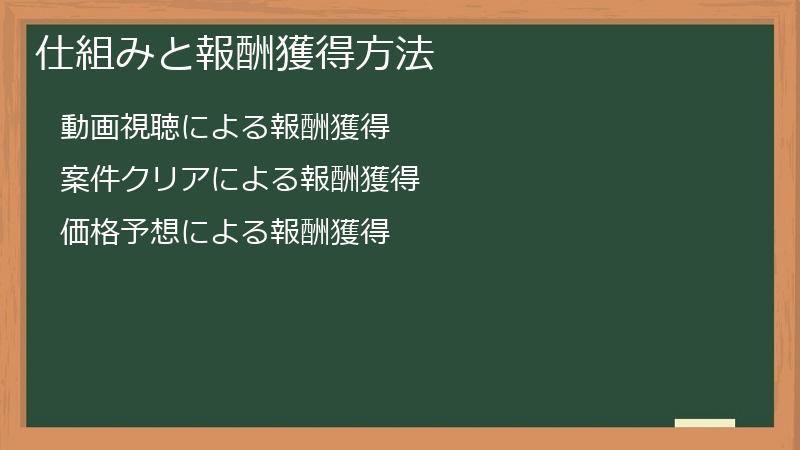 仕組みと報酬獲得方法

動画視聴による報酬獲得

案件クリアによる報酬獲得

価格予想による報酬獲得